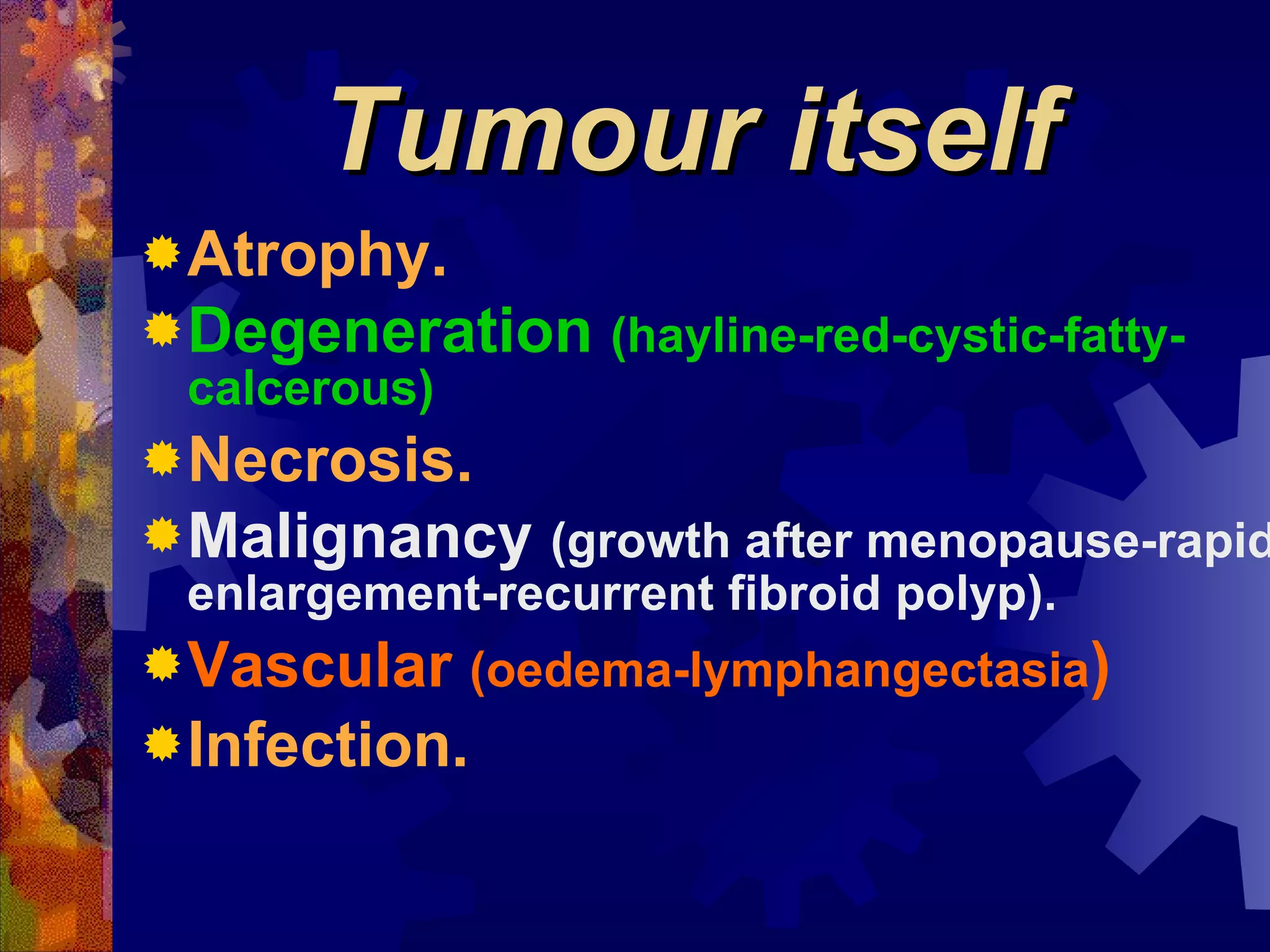 Tumour itself

Atrophy.

Degeneration (hayline-red-cystic-fatty-calcerous)

Necrosis.

Malignancy (growth after menopause-rapid enlargement-recurrent fibroid polyp).

Vascular (oedema-lymphangectasia)

Infection.